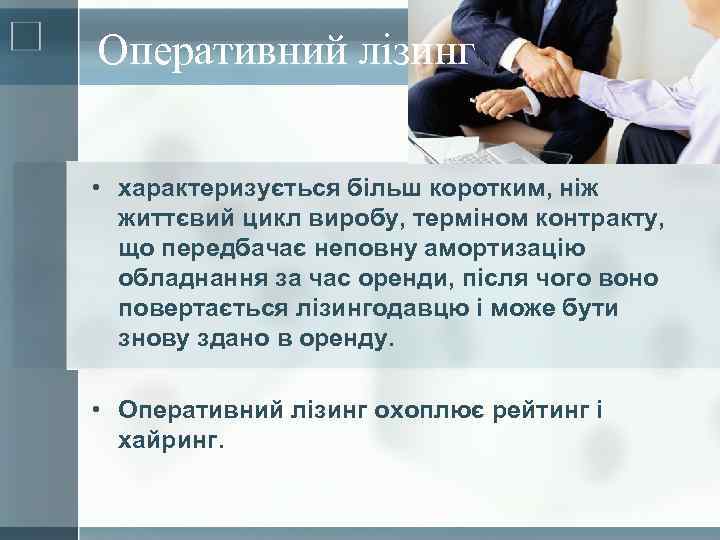 Оперативний лізинг

• характеризується більш коротким, ніж життєвий цикл виробу, терміном контракту, що передбачає неповну амортизацію обладнання за час оренди, після чого воно повертається лізингодавцю і може бути знову здано в оренду.

• Оперативний лізинг охоплює рейтинг і хайринг.